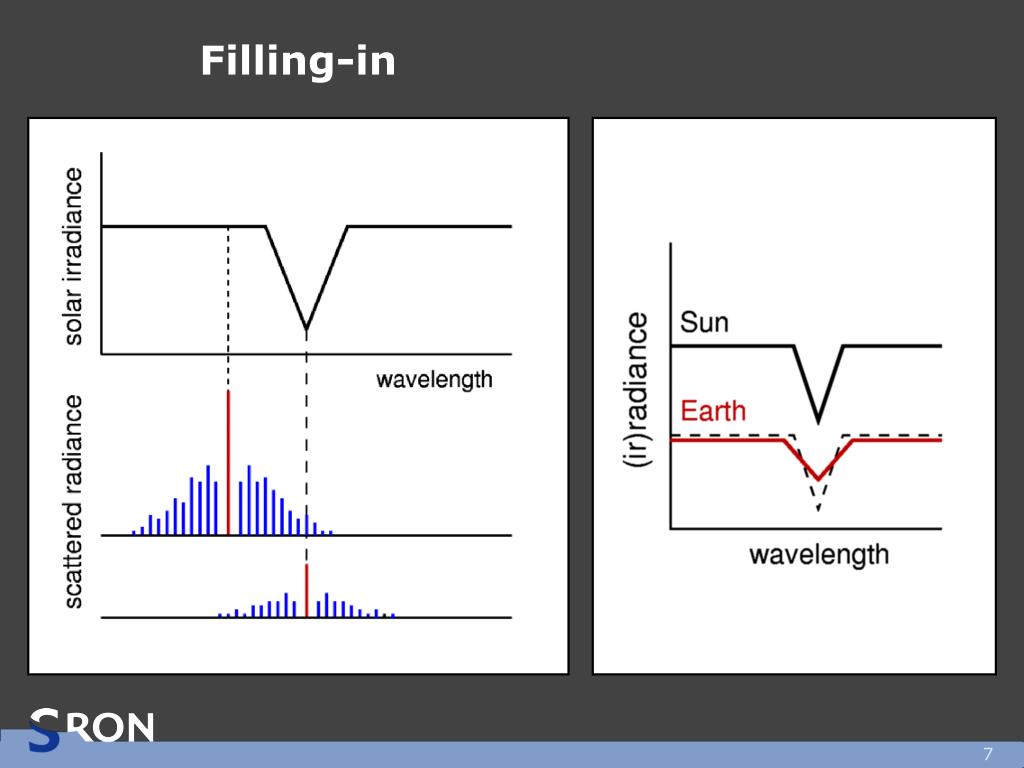 Filling-in

solar irradiance

wavelength

scattered radiance

(ir)radiance

Sun

Earth

wavelength

SRON

7